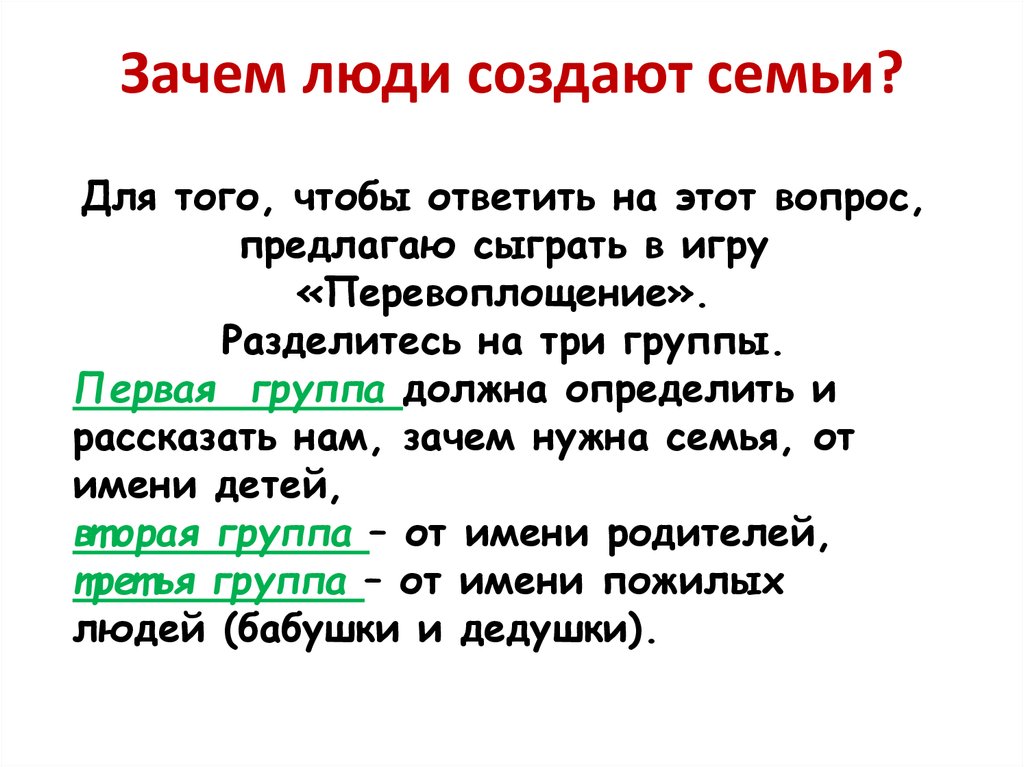 Зачем люди создают семьи?

Для того, чтобы ответить на этот вопрос, предлагаю сыграть в игру «Перевоплощение».
Разделитесь на три группы.
Первая группа должна определить и рассказать нам, зачем нужна семья, от имени детей,
вторая группа – от имени родителей,
третья группа – от имени пожилых людей (бабушки и дедушки).